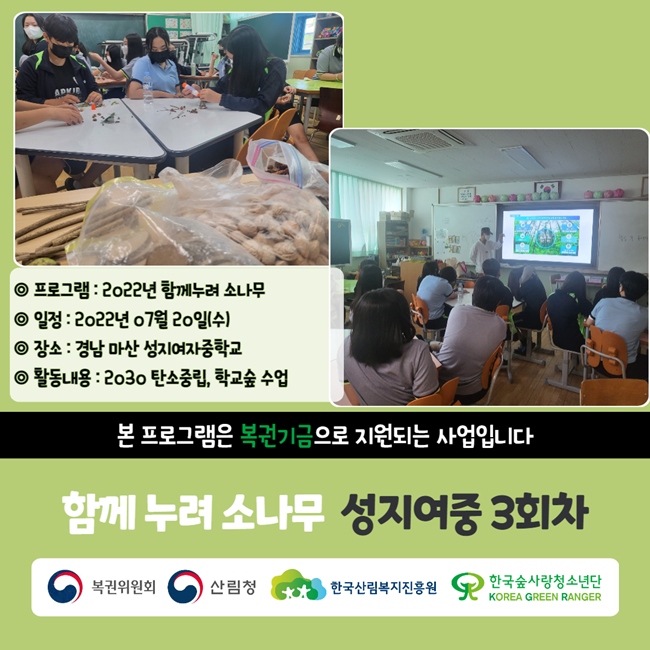 ◎ 프로그램 : 2022년 함께누려 소나무
◎ 일정 : 2022년 07월 20일(수)
◎ 장소 : 경남 마산 성지여자중학교
◎ 활동내용 : 2030 탄소중립, 학교숲 수업

본 프로그램은 복권기금으로 지원되는 사업입니다

함께 누려 소나무 성지여중 3회차

복권위원회 산림청 한국산림복지진흥원 한국숲사랑청소년단 KOREA GREEN RANGER